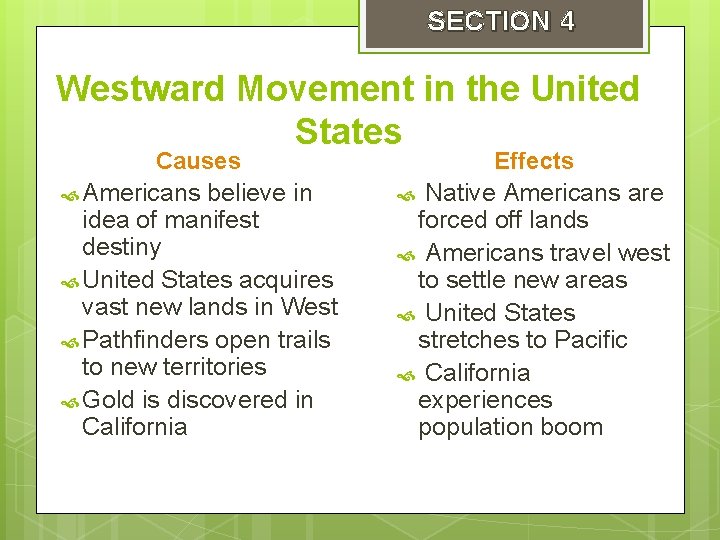 SECTION 4

Westward Movement in the United States

Causes

Americans believe in idea of manifest destiny

United States acquires vast new lands in West

Pathfinders open trails to new territories

Gold is discovered in California

Effects

Native Americans are forced off lands

Americans travel west to settle new areas

United States stretches to Pacific

California experiences population boom